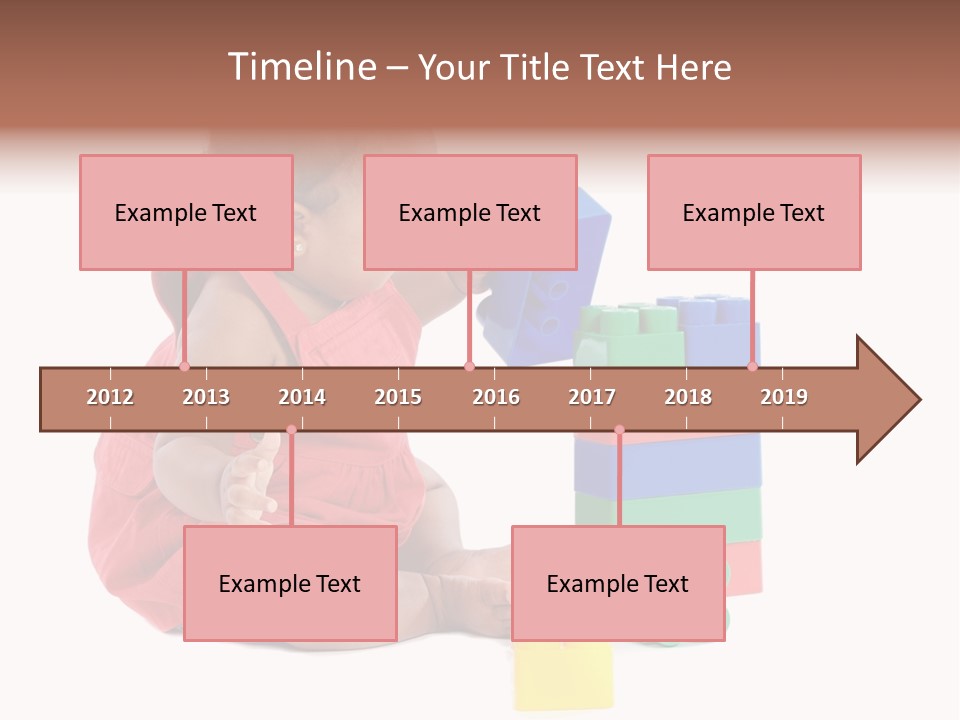 Timeline – Your Title Text Here

Example Text

Example Text

Example Text

2012 2013 2014 2015 2016 2017 2018 2019

Example Text

Example Text